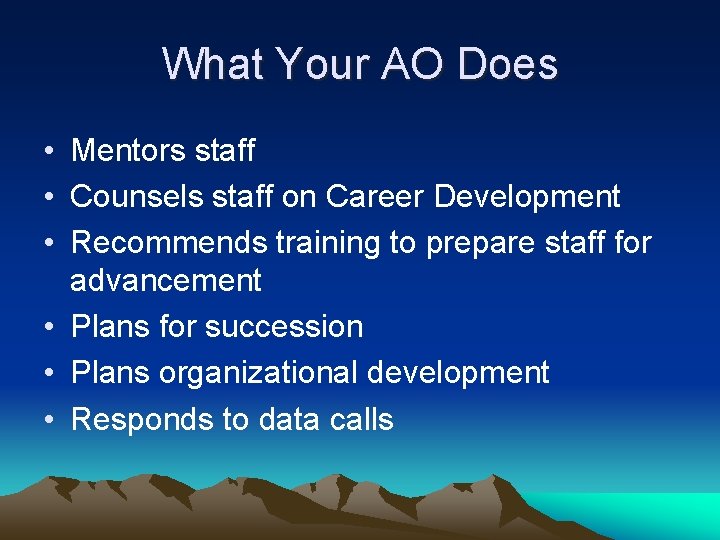 What Your AO Does

• Mentors staff
• Counsels staff on Career Development
• Recommends training to prepare staff for advancement
• Plans for succession
• Plans organizational development
• Responds to data calls